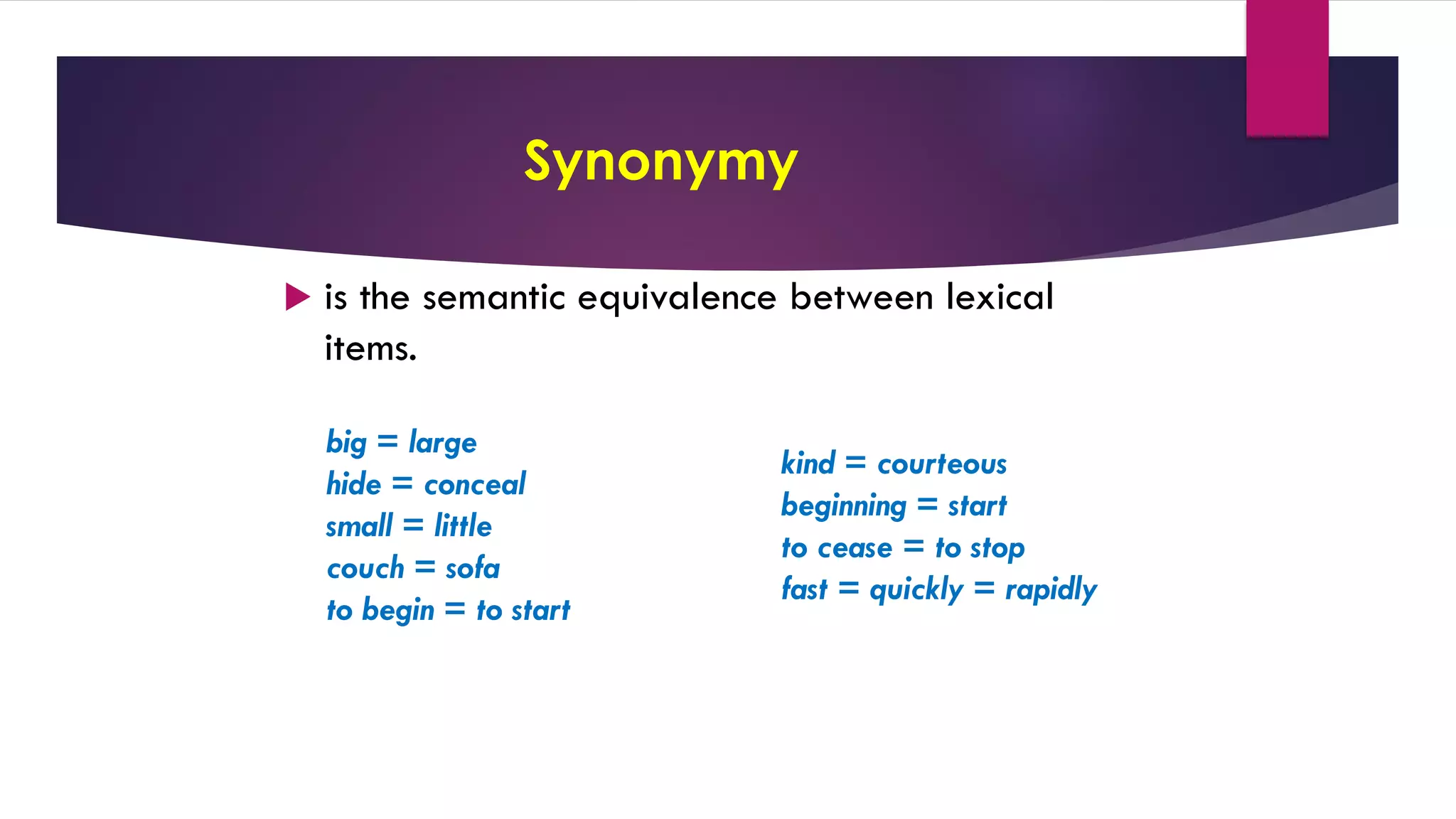 Synonymy

is the semantic equivalence between lexical items.

big = large
hide = conceal
small = little
couch = sofa
to begin = to start

kind = courteous
beginning = start
to cease = to stop
fast = quickly = rapidly